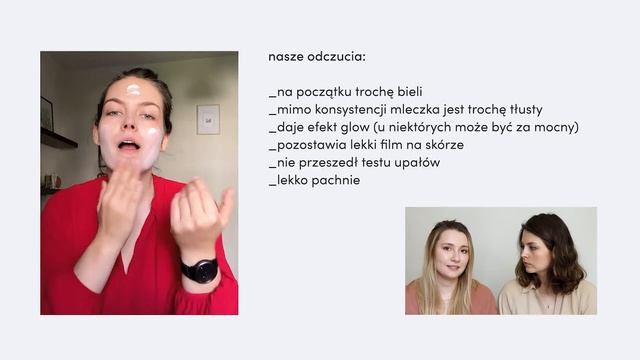 nasze odczucia:

_na początku trochę bieli
_mimo konsystencji mleczka jest trochę tłusty
_daje efekt glow (u niektórych może być za mocny)
_pozostawia lekki film na skórze
_nie przeszedł testu upałów
_lekko pachnie